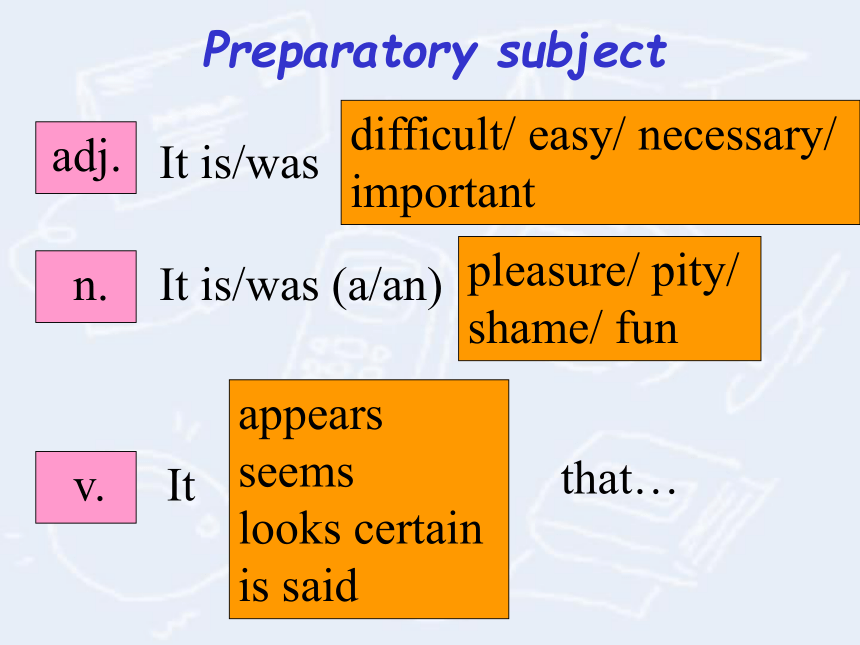 Preparatory subject

adj. It is/was difficult/ easy/ necessary/ important

n. It is/was (a/an) pleasure/ pity/ shame/ fun

v. It appears
seems
looks certain
is said
that…